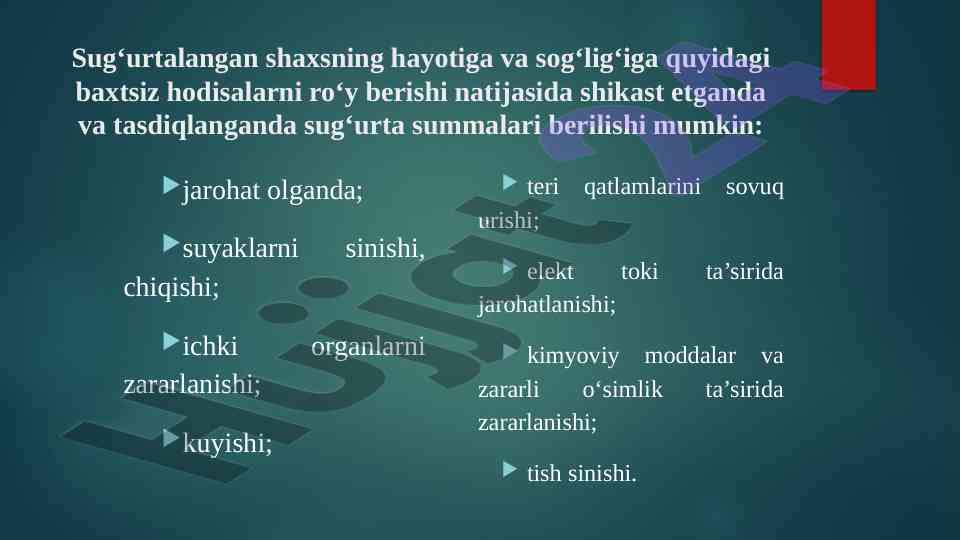 Sug‘urtalangan shaxsning hayotiga va sog‘lig‘iga quyidagi baxtsiz hodisalarni ro‘y berishi natijasida shikast etganda va tasdiqlanganda sug‘urta summalari berilishi mumkin:

jarohat olganda;

suyaklarni sinishi, chiqishi;

ichki organlarni zararlanishi;

kuyishi;

teri qatlamlarini sovuq urishi;

elekt toki ta’sirida jarohatlanishi;

kimyoviy moddalar va zararli o‘simlik ta’sirida zararlanishi;

tish sinishi.

Hujjat